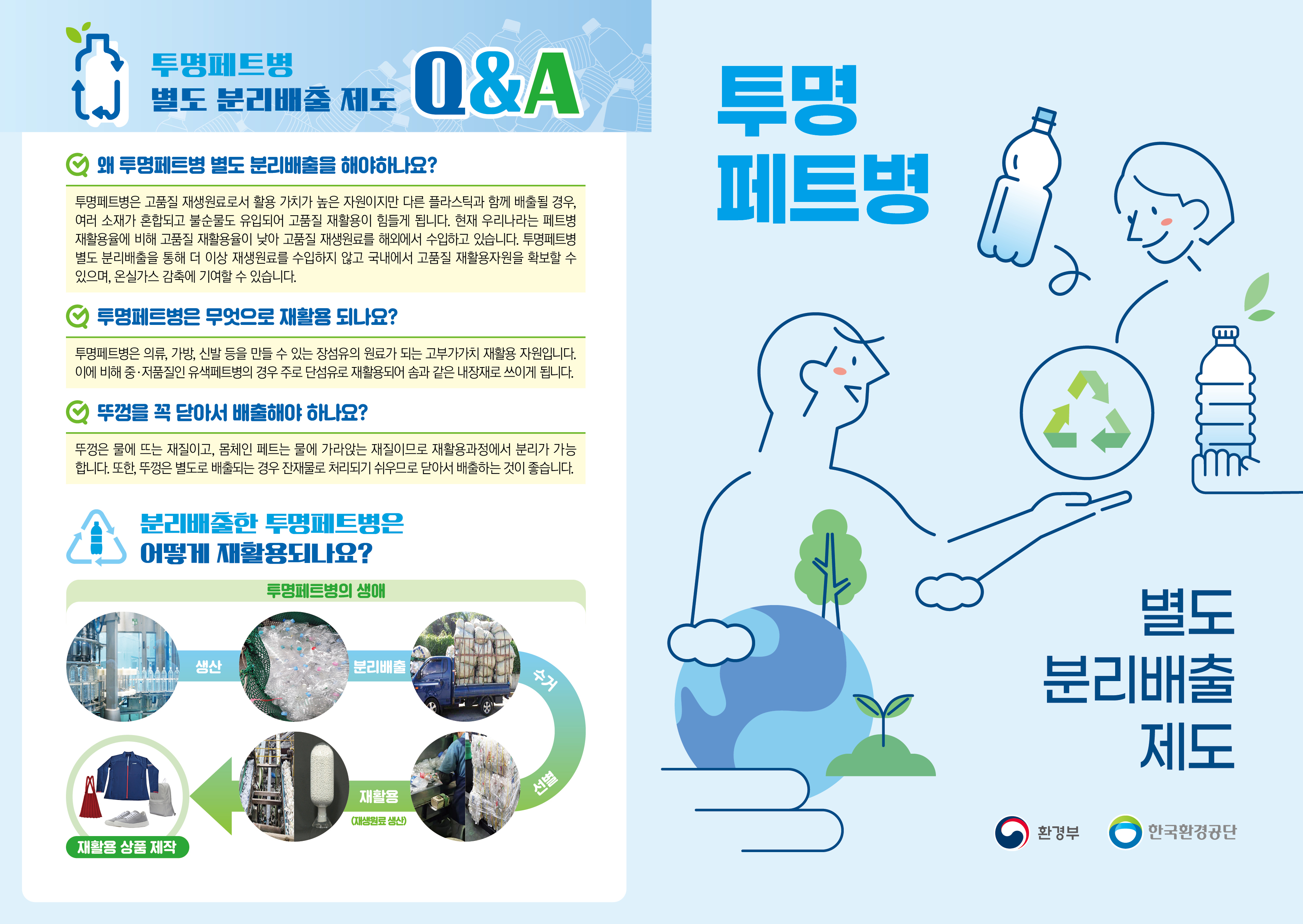 투명페트병
별도 분리배출 제도 Q&A

왜 투명페트병 별도 분리배출을 해야하나요?

투명페트병은 고품질 재생원료로서 활용 가치가 높은 자원이지만 다른 플라스틱과 함께 배출될 경우, 여러 소재가 혼합되고 불순물도 유입되어 고품질 재활용이 힘들게 됩니다. 현재 우리나라는 페트병 재활용율에 비해 고품질 재활용율이 낮아 고품질 재생원료를 해외에서 수입하고 있습니다. 투명페트병 별도 분리배출을 통해 더 이상 재생원료를 수입하지 않고 국내에서 고품질 재활용자원을 확보할 수 있으며, 온실가스 감축에 기여할 수 있습니다.

투명페트병은 무엇으로 재활용 되나요?

투명페트병은 의류, 가방, 신발 등을 만들 수 있는 장섬유의 원료가 되는 고부가가치 재활용 자원입니다. 이에 비해 중·저품질인 유색페트병의 경우 주로 단섬유로 재활용되어 솜과 같은 내장재로 쓰이게 됩니다.

뚜껑을 꼭 닫아서 배출해야 하나요?

뚜껑은 물에 뜨는 재질이고, 몸체인 페트는 물에 가라앉는 재질이므로 재활용과정에서 분리가 가능합니다. 또한, 뚜껑은 별도로 배출되는 경우 잔재물로 처리되기 쉬우므로 닫아서 배출하는 것이 좋습니다.

분리배출한 투명페트병은 어떻게 재활용되나요?

투명페트병의 생애

생산
분리배출
수거
선별
재활용
(재생원료 생산)
재활용 상품 제작

투명
페트병

별도
분리배출
제도

환경부
한국환경공단